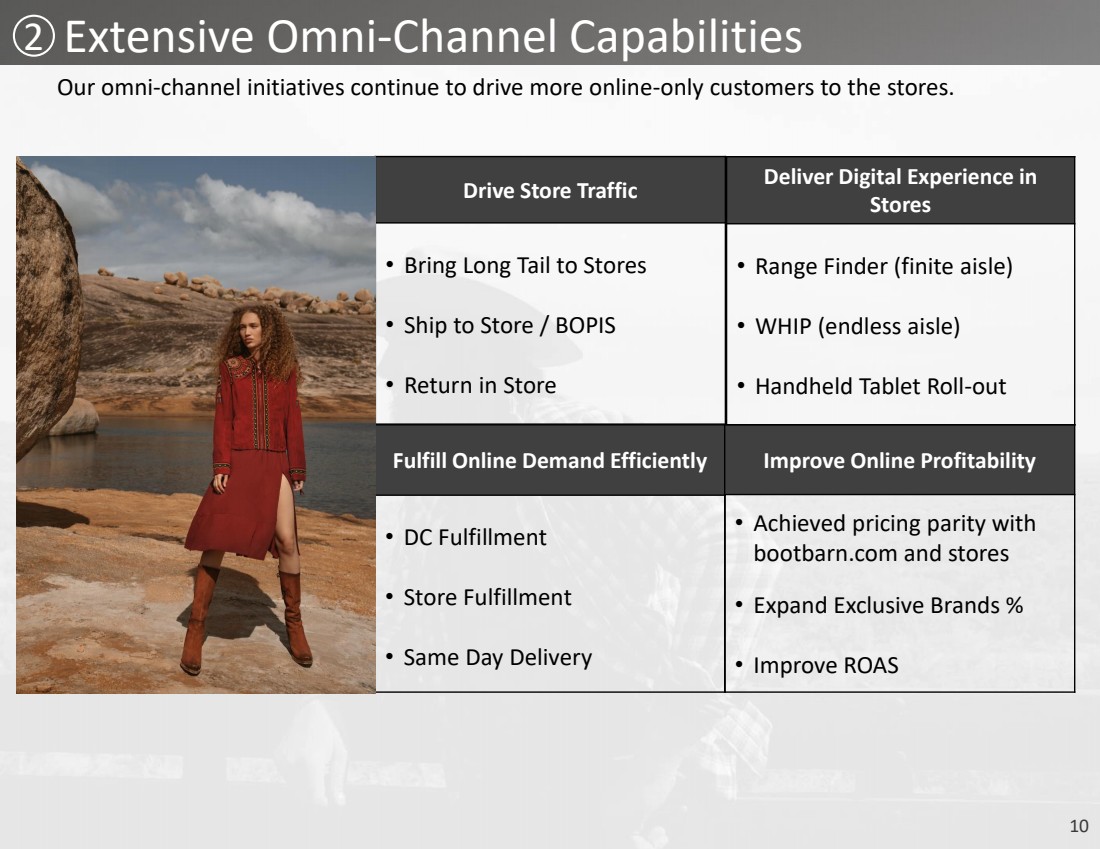 ② Extensive Omni-Channel Capabilities

Our omni-channel initiatives continue to drive more online-only customers to the stores.

Drive Store Traffic

• Bring Long Tail to Stores
• Ship to Store / BOPIS
• Return in Store

Deliver Digital Experience in Stores

• Range Finder (finite aisle)
• WHIP (endless aisle)
• Handheld Tablet Roll-out

Fulfill Online Demand Efficiently

• DC Fulfillment
• Store Fulfillment
• Same Day Delivery

Improve Online Profitability

• Achieved pricing parity with bootbarn.com and stores
• Expand Exclusive Brands %
• Improve ROAS

10